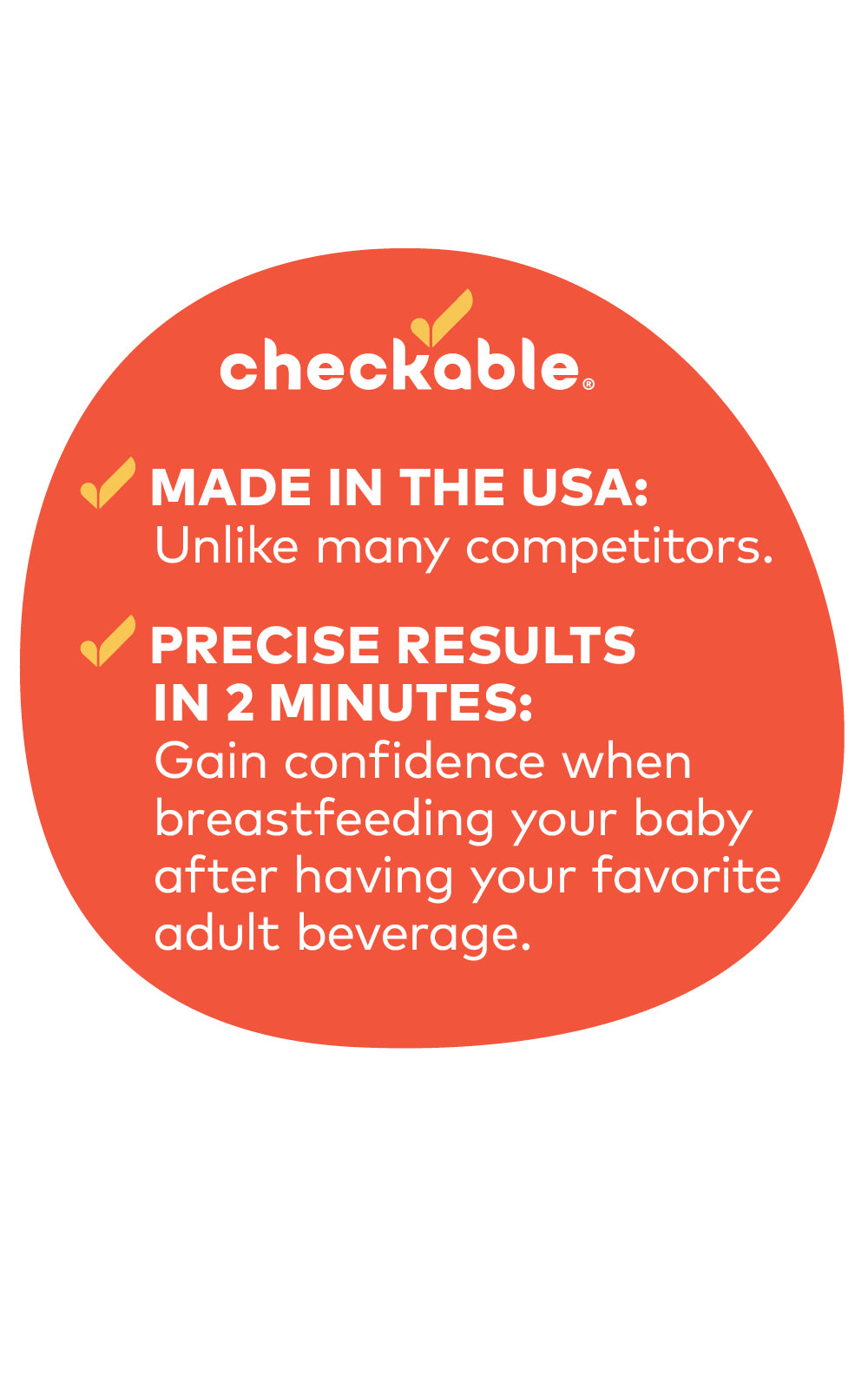 checkable®

MADE IN THE USA:
Unlike many competitors.

PRECISE RESULTS IN 2 MINUTES:
Gain confidence when breastfeeding your baby after having your favorite adult beverage.